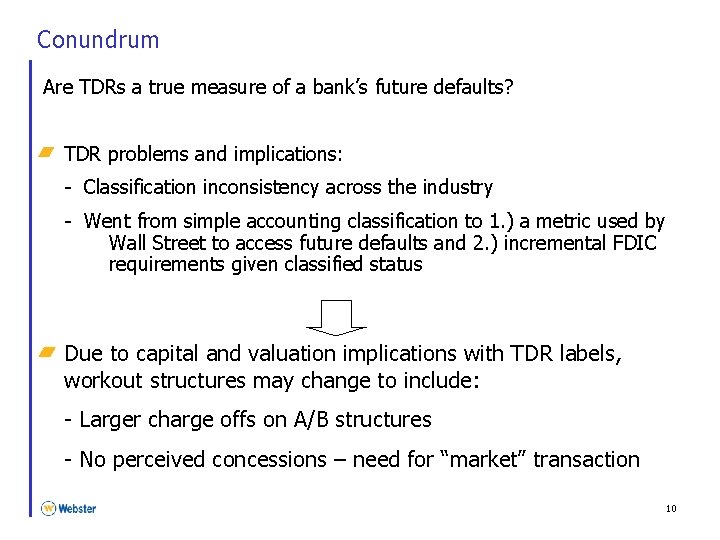 Conundrum

Are TDRs a true measure of a bank's future defaults?

TDR problems and implications:

- Classification inconsistency across the industry

- Went from simple accounting classification to 1.) a metric used by Wall Street to access future defaults and 2.) incremental FDIC requirements given classified status

Due to capital and valuation implications with TDR labels, workout structures may change to include:

- Larger charge offs on A/B structures

- No perceived concessions – need for "market" transaction

Webster

10